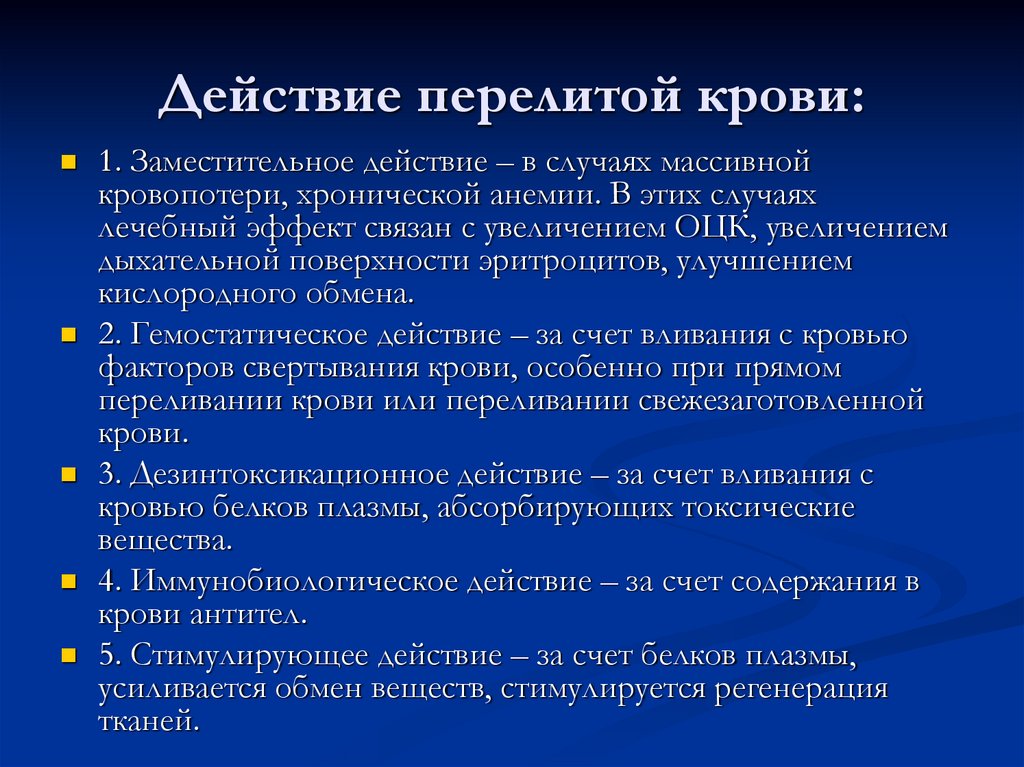 Действие перелитой крови:

1. Заместительное действие – в случаях массивной кровопотери, хронической анемии. В этих случаях лечебный эффект связан с увеличением ОЦК, увеличением дыхательной поверхности эритроцитов, улучшением кислородного обмена.

2. Гемостатическое действие – за счет вливания с кровью факторов свертывания крови, особенно при прямом переливании крови или переливании свежезаготовленной крови.

3. Дезинтоксикационное действие – за счет вливания с кровью белков плазмы, абсорбирующих токсические вещества.

4. Иммунобиологическое действие – за счет содержания в крови антител.

5. Стимулирующее действие – за счет белков плазмы, усиливается обмен веществ, стимулируется регенерация тканей.